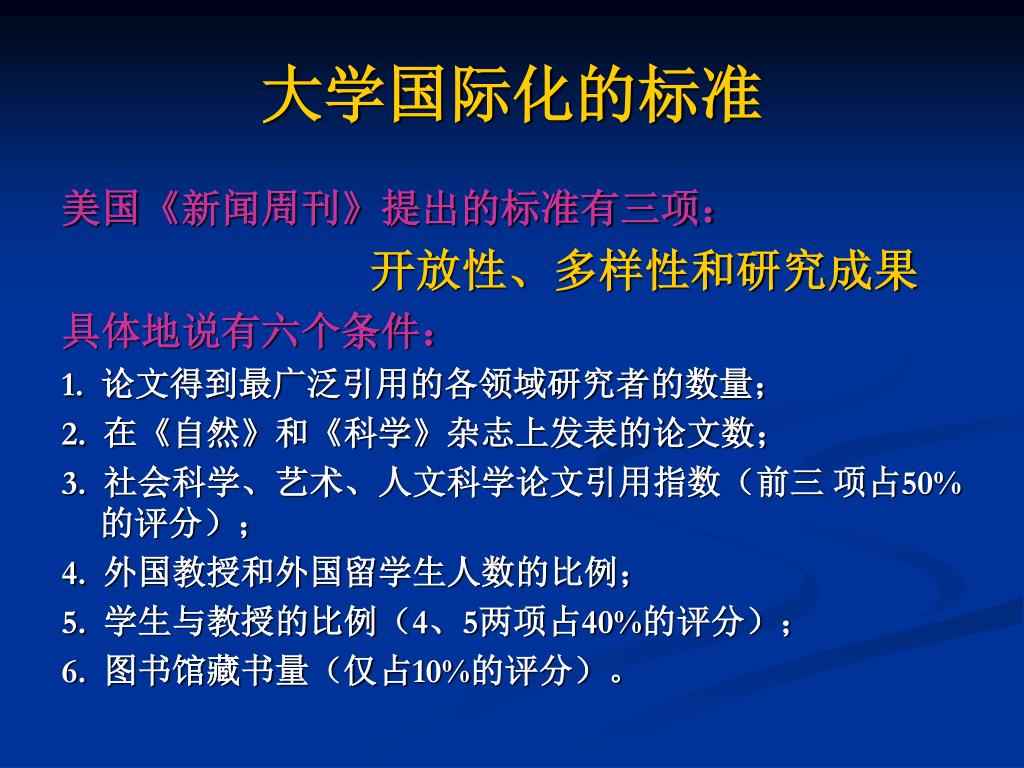 大学国际化的标准

美国《新闻周刊》提出的标准有三项：

开放性、多样性和研究成果

具体地说有六个条件：

1. 论文得到最广泛引用的各领域研究者的数量；

2. 在《自然》和《科学》杂志上发表的论文数；

3. 社会科学、艺术、人文科学论文引用指数（前三 项占50%的评分）；

4. 外国教授和外国留学生人数的比例；

5. 学生与教授的比例（4、5两项占40%的评分）；

6. 图书馆藏书量（仅占10%的评分）。